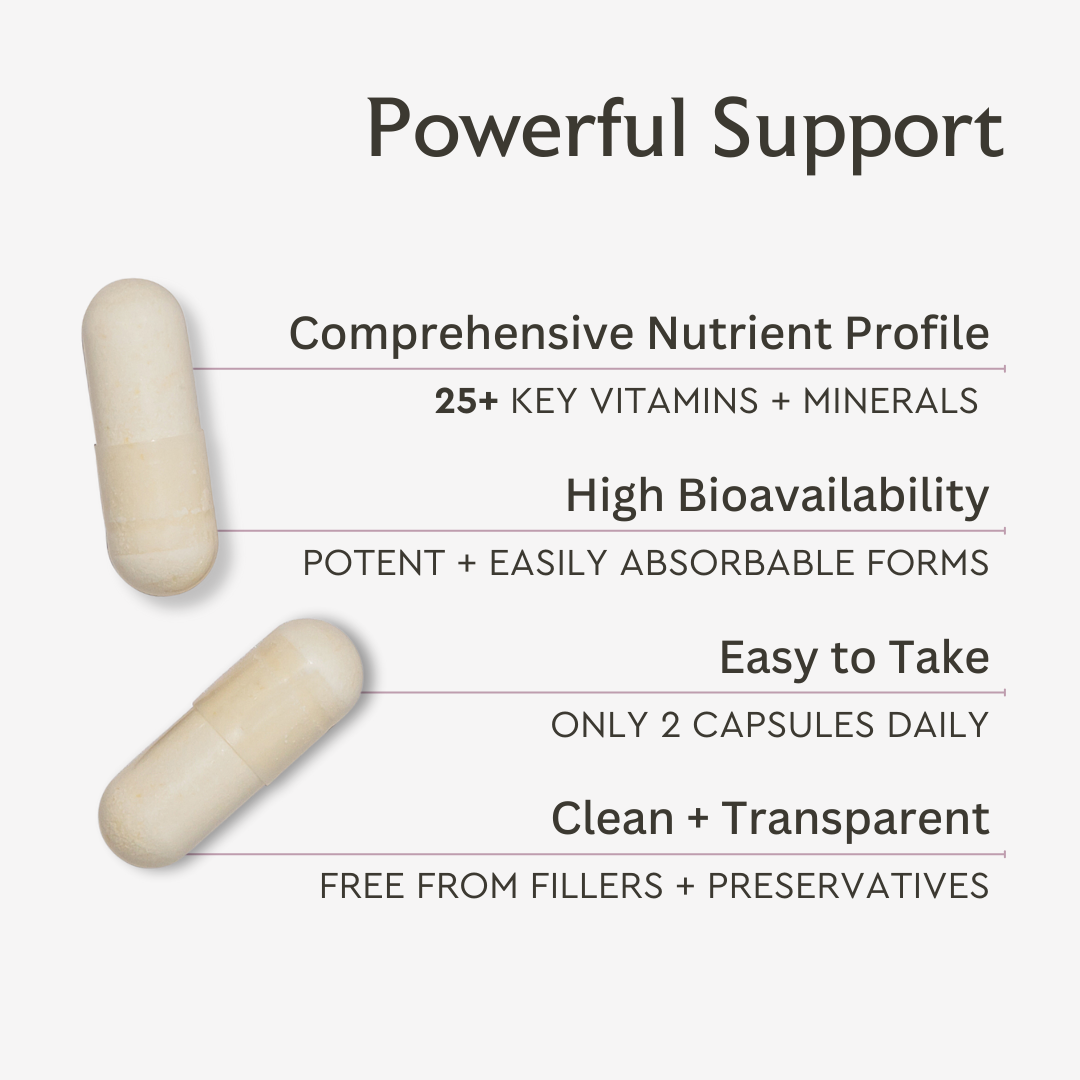 Powerful Support

Comprehensive Nutrient Profile

25+ KEY VITAMINS + MINERALS

High Bioavailability

POTENT + EASILY ABSORBABLE FORMS

Easy to Take

ONLY 2 CAPSULES DAILY

Clean + Transparent

FREE FROM FILLERS + PRESERVATIVES